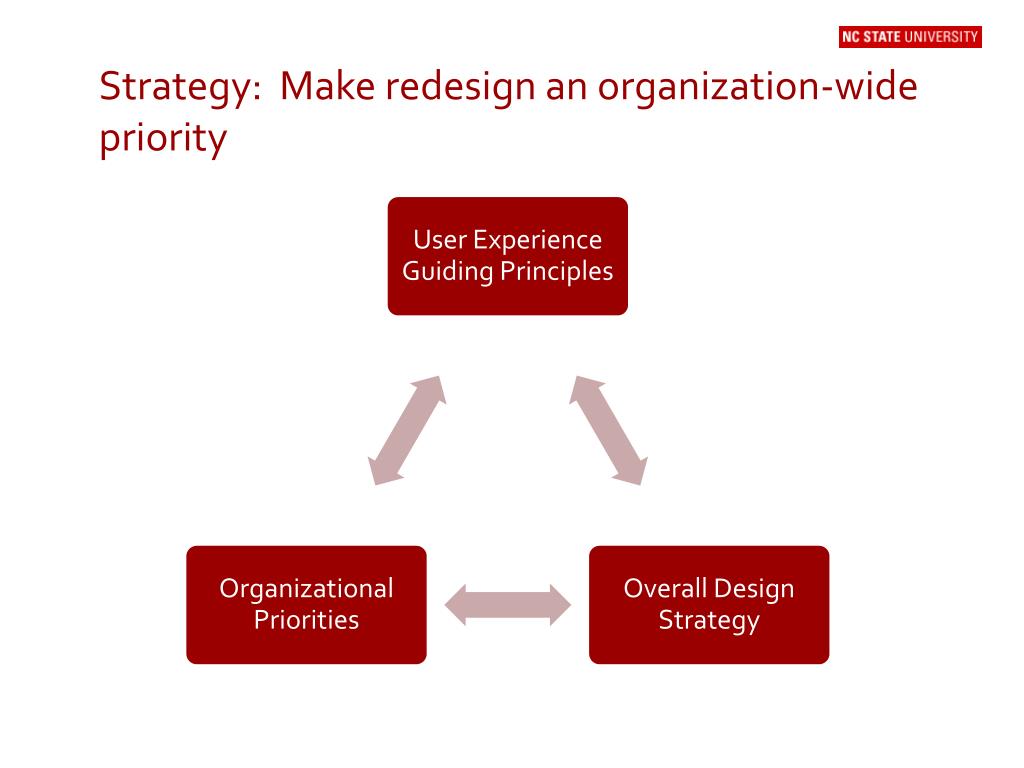 NC STATE UNIVERSITY

Strategy: Make redesign an organization-wide priority

User Experience Guiding Principles

Organizational Priorities

Overall Design Strategy